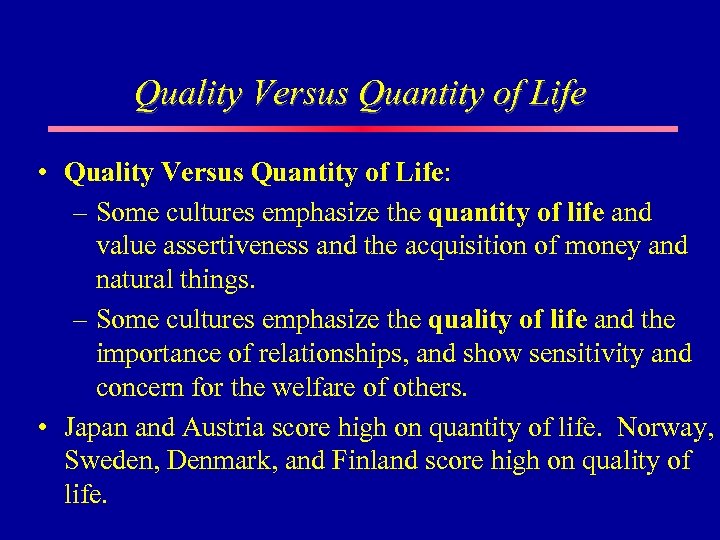 Quality Versus Quantity of Life

• Quality Versus Quantity of Life:
– Some cultures emphasize the quantity of life and value assertiveness and the acquisition of money and natural things.
– Some cultures emphasize the quality of life and the importance of relationships, and show sensitivity and concern for the welfare of others.
• Japan and Austria score high on quantity of life. Norway, Sweden, Denmark, and Finland score high on quality of life.